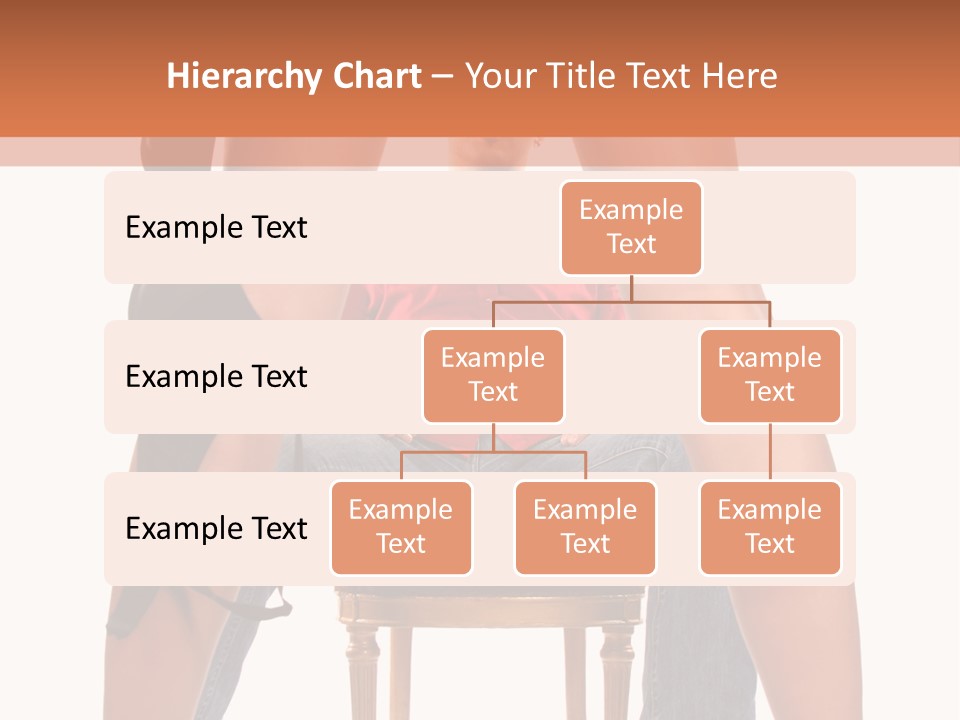 Hierarchy Chart – Your Title Text Here

Example Text

Example Text

Example Text

Example Text

Example Text

Example Text

Example Text

Example Text

Example Text